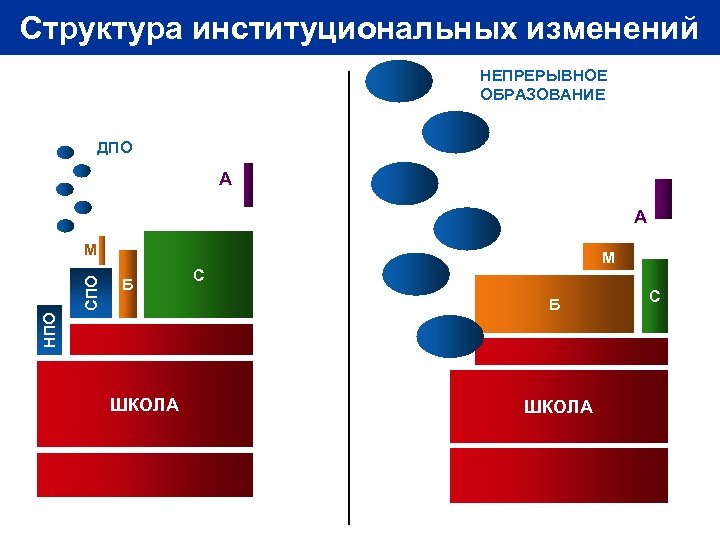 Структура институциональных изменений

ДПО

А

М

СПО

Б

С

НПО

ШКОЛА

НЕПРЕРЫВНОЕ ОБРАЗОВАНИЕ

А

М

Б

С

ШКОЛА